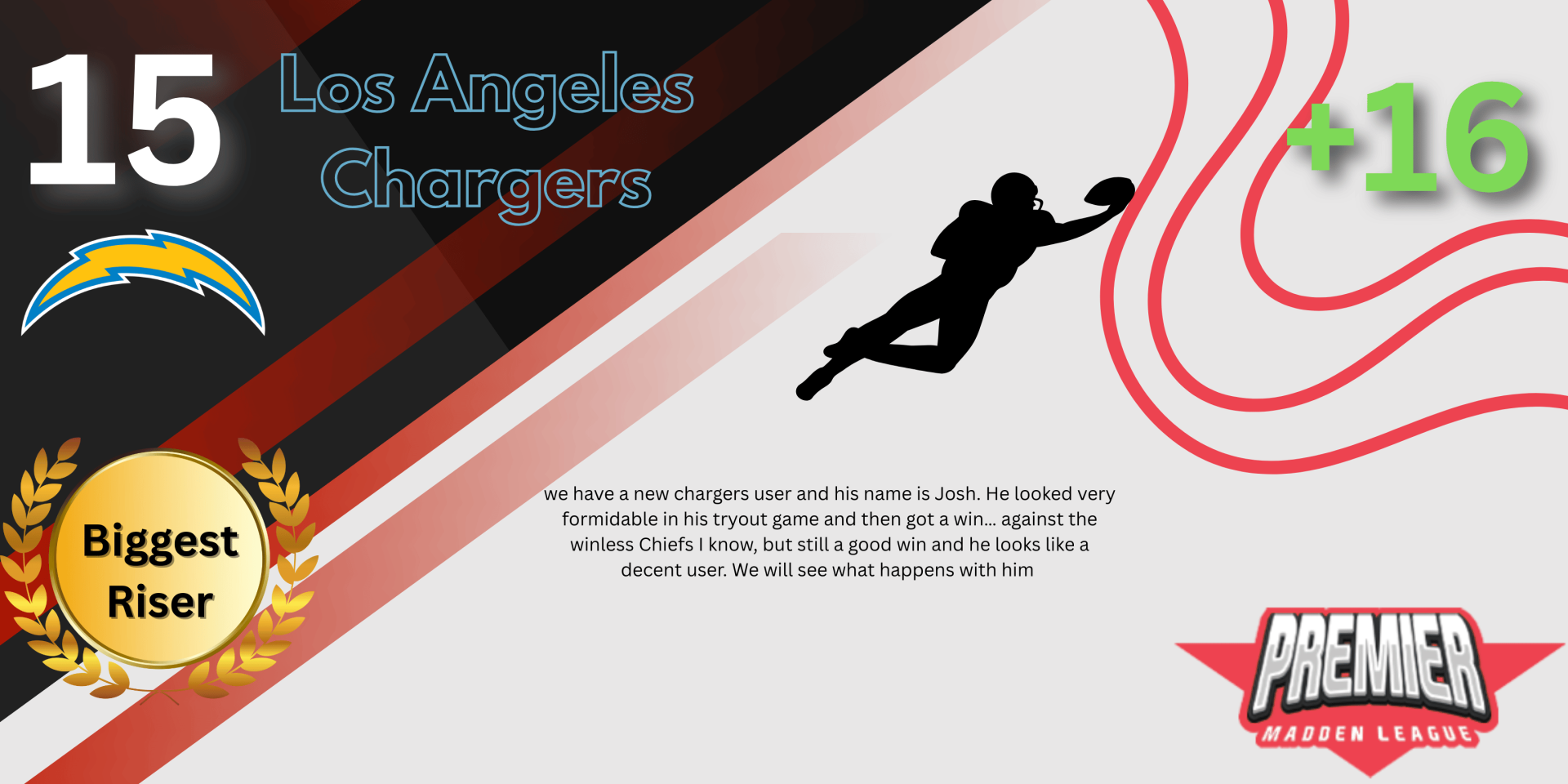 15

Los Angeles Chargers

+16

Biggest Riser

we have a new chargers user and his name is Josh. He looked very formidable in his tryout game and then got a win... against the winless Chiefs I know, but still a good win and he looks like a decent user. We will see what happens with him

PREMIER
MADDEN LEAGUE